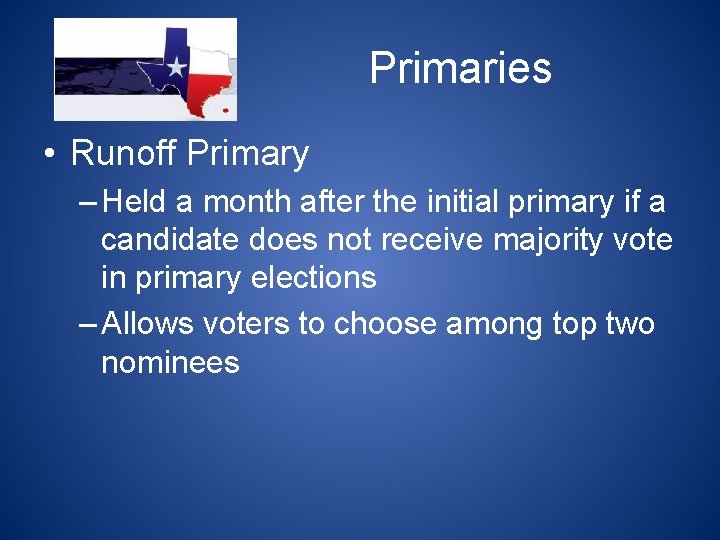 Primaries

• Runoff Primary

– Held a month after the initial primary if a candidate does not receive majority vote in primary elections

– Allows voters to choose among top two nominees